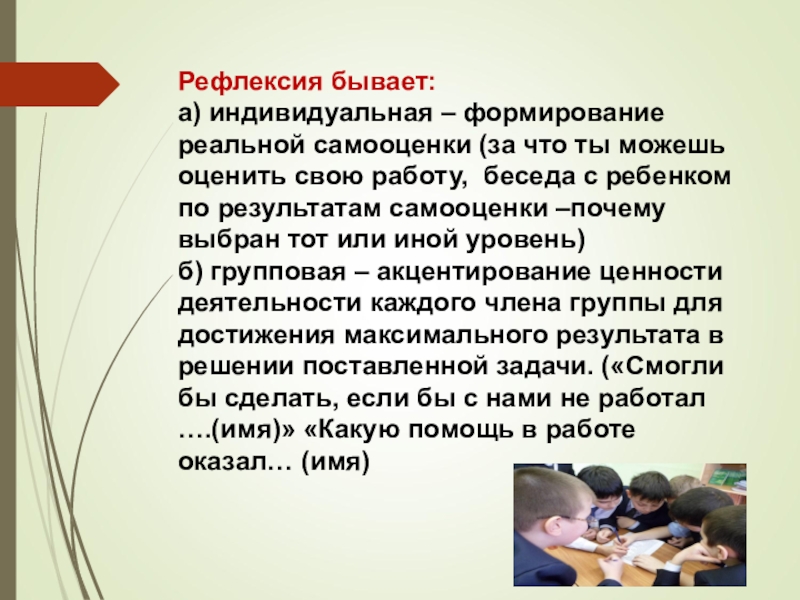 Рефлексия бывает:
а) индивидуальная – формирование реальной самооценки (за что ты можешь оценить свою работу, беседа с ребенком по результатам самооценки –почему выбран тот или иной уровень)
б) групповая – акцентирование ценности деятельности каждого члена группы для достижения максимального результата в решении поставленной задачи. («Смогли бы сделать, если бы с нами не работал ….(имя)» «Какую помощь в работе оказал… (имя)